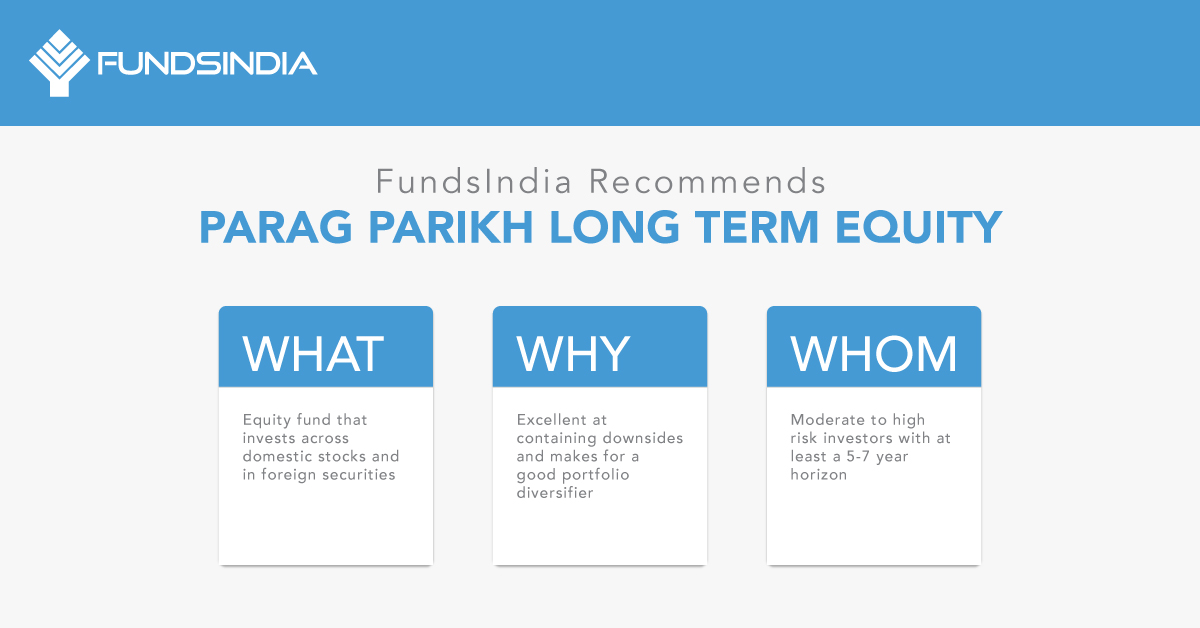 FUNDSINDIA

FundsIndia Recommends
PARAG PARIKH LONG TERM EQUITY

WHAT

Equity fund that invests across domestic stocks and in foreign securities

WHY

Excellent at containing downsides and makes for a good portfolio diversifier

WHOM

Moderate to high risk investors with at least a 5-7 year horizon